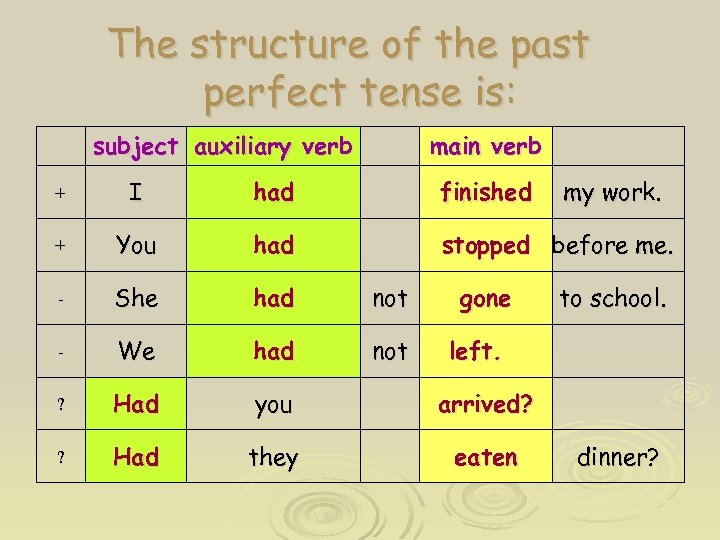 The structure of the past perfect tense is:

| | subject | auxiliary verb | | main verb | |
|---|---|---|---|---|---|
| + | I | had | | finished | my work. |
| + | You | had | | stopped | before me. |
| - | She | had | not | gone | to school. |
| - | We | had | not | left. | |
| ? | Had | you | | arrived? | |
| ? | Had | they | | eaten | dinner? |